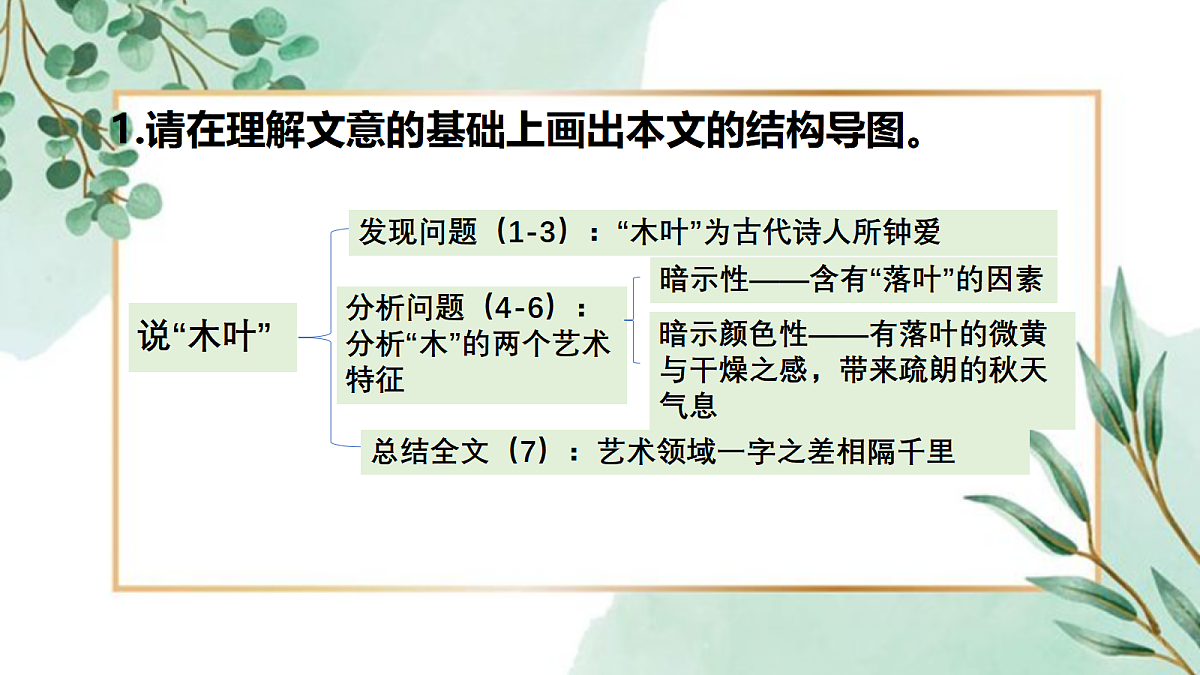 1.请在理解文意的基础上画出本文的结构导图。

说“木叶”

发现问题（1-3）：“木叶”为古代诗人所钟爱

分析问题（4-6）：分析“木”的两个艺术特征

暗示性——含有“落叶”的因素

暗示颜色性——有落叶的微黄与干燥之感，带来疏朗的秋天气息

总结全文（7）：艺术领域一字之差相隔千里